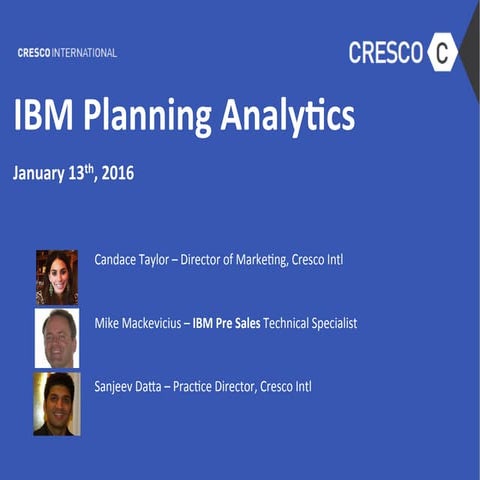 CRESCO INTERNATIONAL

CRESCO C

IBM Planning Analytics

January 13$^{th}$, 2016

Candace Taylor – Director of Marketing, Cresco Intl

Mike Mackevicius – IBM Pre Sales Technical Specialist

Sanjeev Datta – Practice Director, Cresco Intl